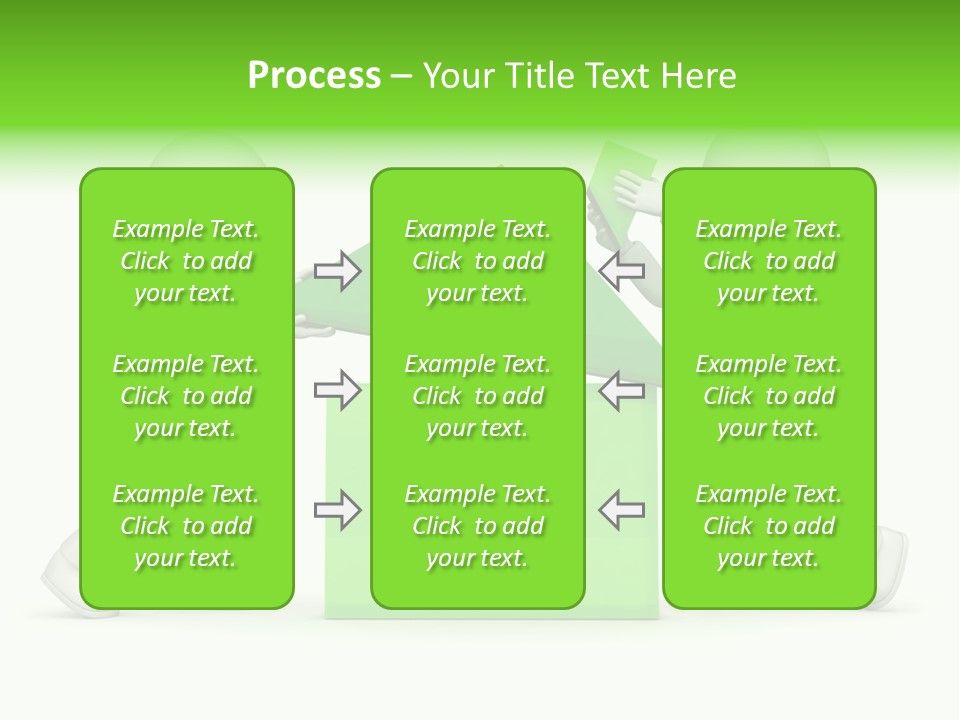 Process – Your Title Text Here

Example Text. Click to add your text.

Example Text. Click to add your text.

Example Text. Click to add your text.

Example Text. Click to add your text.

Example Text. Click to add your text.

Example Text. Click to add your text.

Example Text. Click to add your text.

Example Text. Click to add your text.

Example Text. Click to add your text.